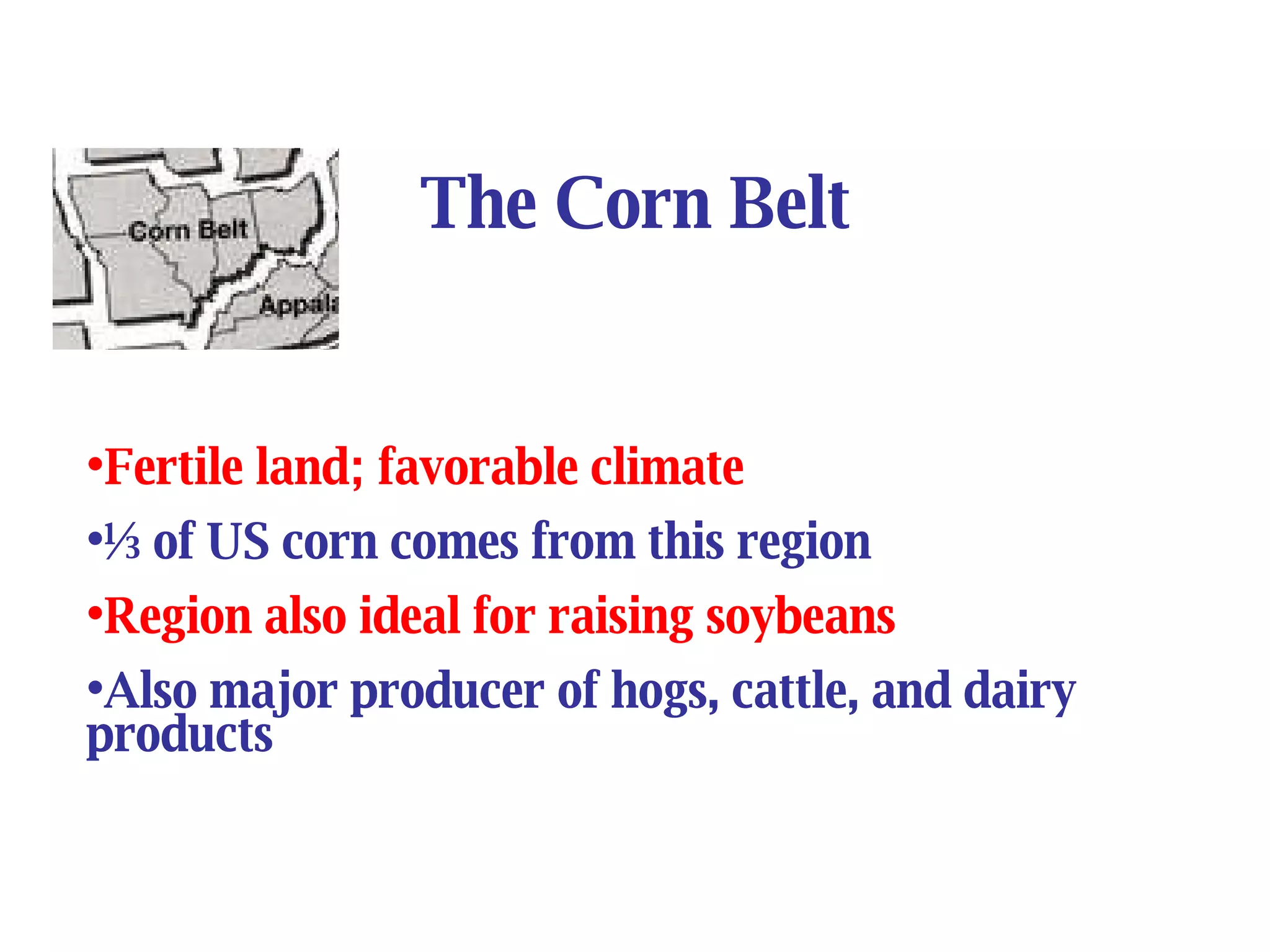 Corn Belt
Appala

The Corn Belt

•Fertile land; favorable climate

•⅓ of US corn comes from this region

•Region also ideal for raising soybeans

•Also major producer of hogs, cattle, and dairy products